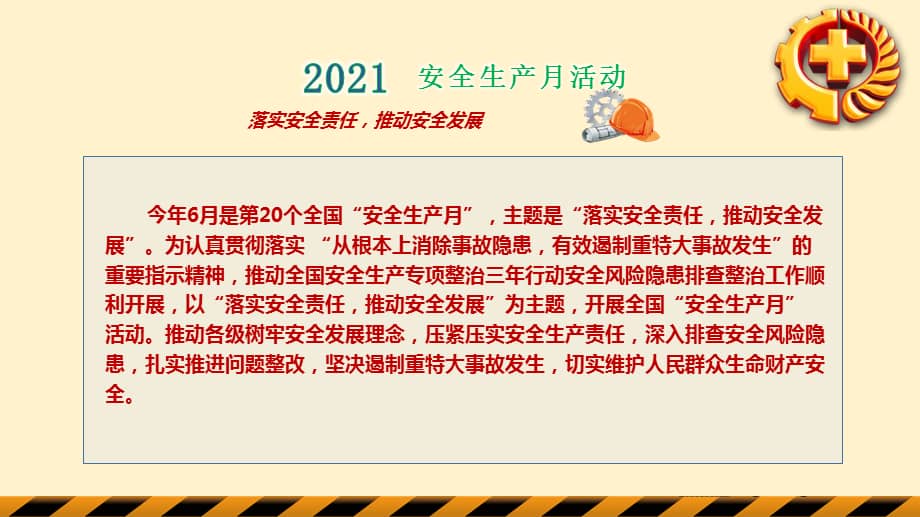 2021 安全生产月活动

落实安全责任，推动安全发展

今年6月是第20个全国“安全生产月”，主题是“落实安全责任，推动安全发展”。为认真贯彻落实 “从根本上消除事故隐患，有效遏制重特大事故发生”的重要指示精神，推动全国安全生产专项整治三年行动安全风险隐患排查整治工作顺利开展，以“落实安全责任，推动安全发展”为主题，开展全国“安全生产月”活动。推动各级树牢安全发展理念，压紧压实安全生产责任，深入排查安全风险隐患，扎实推进问题整改，坚决遏制重特大事故发生，切实维护人民群众生命财产安全。